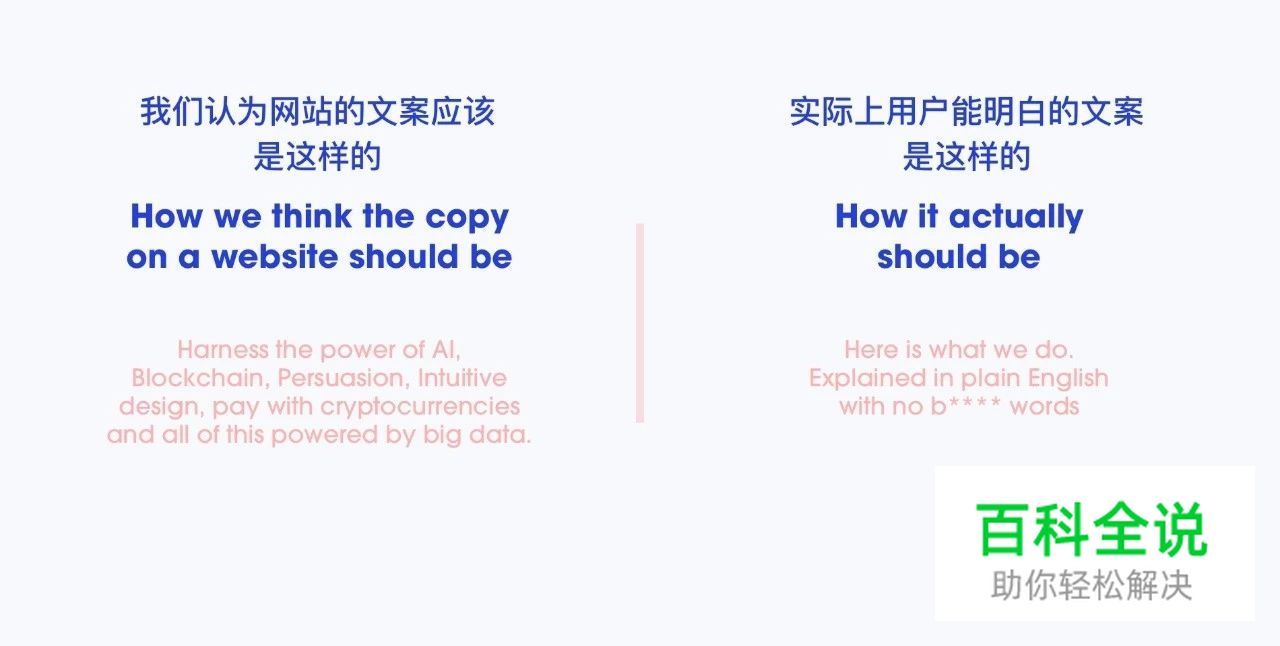 我们认为网站的文案应该是这样的

How we think the copy on a website should be

Harness the power of AI, Blockchain, Persuasion, Intuitive design, pay with cryptocurrencies and all of this powered by big data.

实际上用户能明白的文案是这样的

How it actually should be

Here is what we do. Explained in plain English with no b**** words

百科全说
助你轻松解决